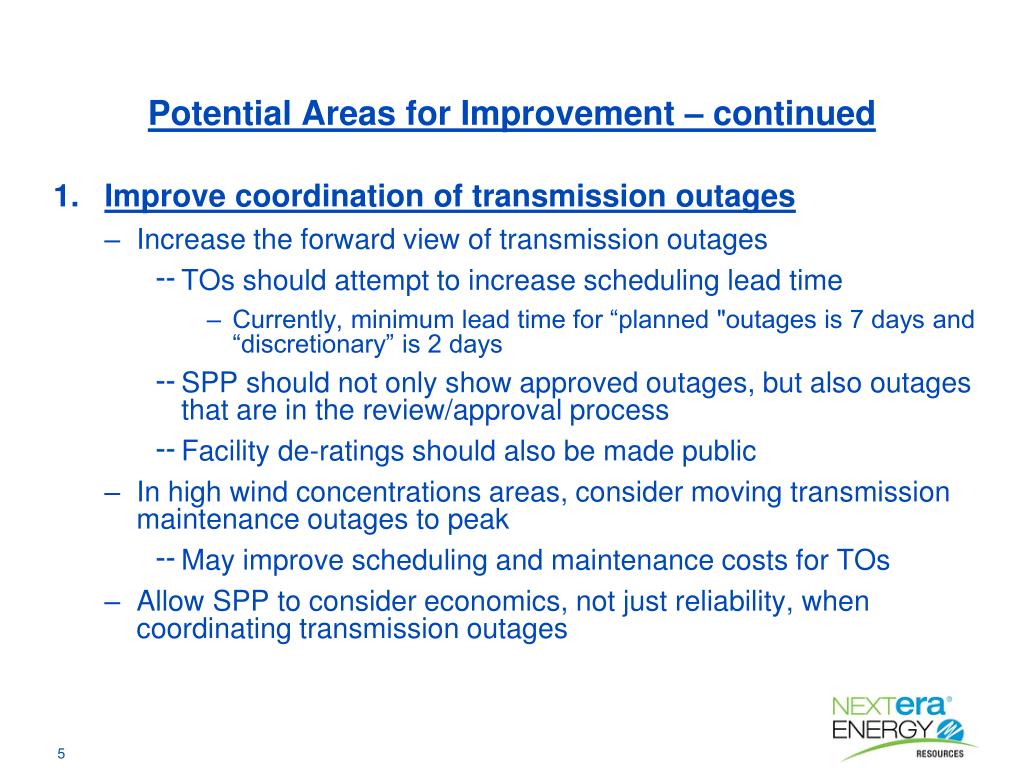 Potential Areas for Improvement – continued

1. Improve coordination of transmission outages

– Increase the forward view of transmission outages

-- TOs should attempt to increase scheduling lead time

– Currently, minimum lead time for “planned "outages is 7 days and “discretionary” is 2 days

-- SPP should not only show approved outages, but also outages that are in the review/approval process

-- Facility de-ratings should also be made public

– In high wind concentrations areas, consider moving transmission maintenance outages to peak

-- May improve scheduling and maintenance costs for TOs

– Allow SPP to consider economics, not just reliability, when coordinating transmission outages

5

NEXTera® ENERGY RESOURCES